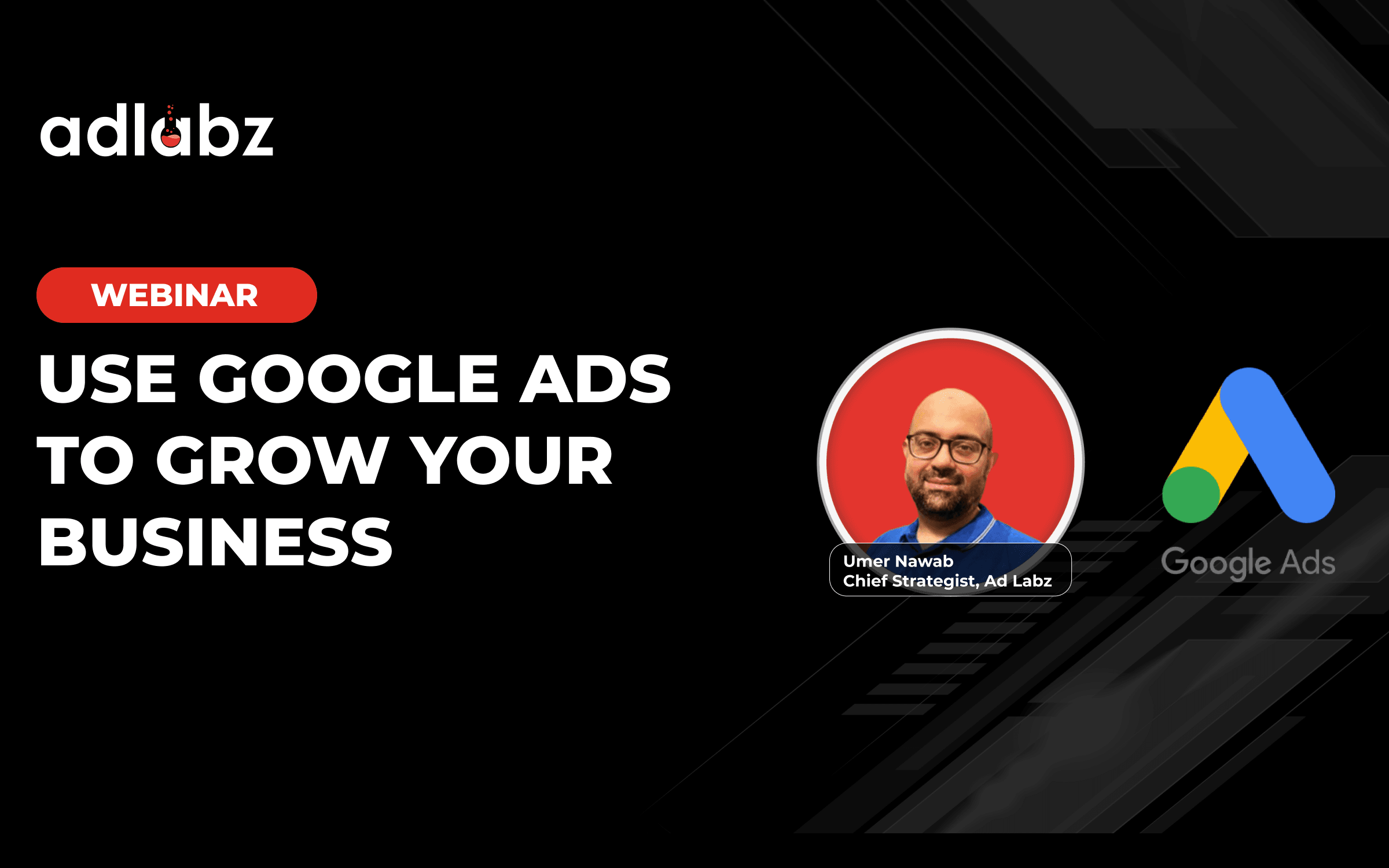 adlabz

WEBINAR

USE GOOGLE ADS TO GROW YOUR BUSINESS

Umer Nawab
Chief Strategist, Ad Labz

Google Ads